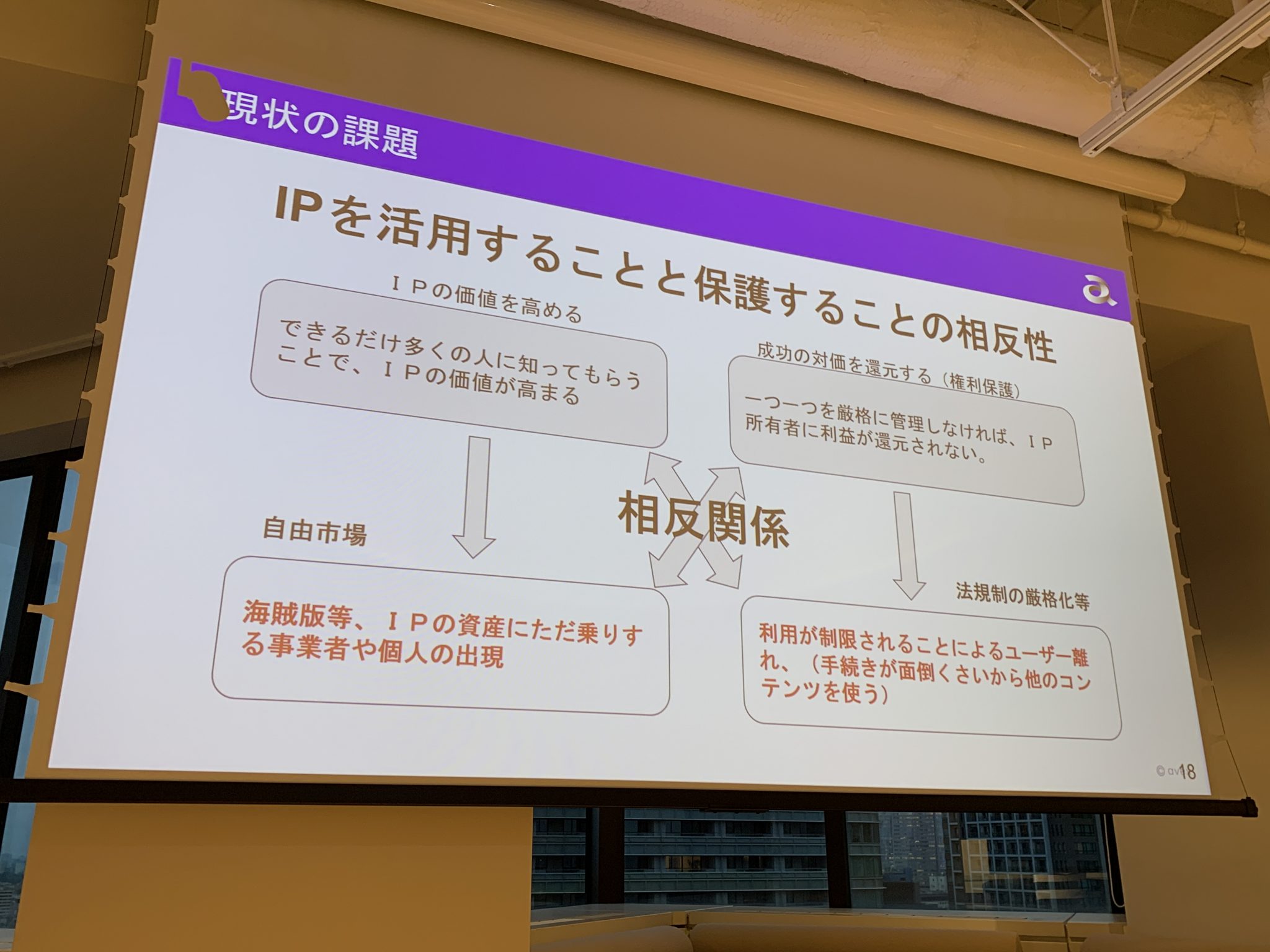 現状の課題

IPを活用することと保護することの相反性

ＩＰの価値を高める

できるだけ多くの人に知ってもらうことで、ＩＰの価値が高まる

成功の対価を還元する（権利保護）

一つ一つを厳格に管理しなければ、ＩＰ所有者に利益が還元されない。

相反関係

自由市場

海賊版等、ＩＰの資産にただ乗りする事業者や個人の出現

法規制の厳格化等

利用が制限されることによるユーザー離れ、（手続きが面倒くさいから他のコンテンツを使う）

© av 18